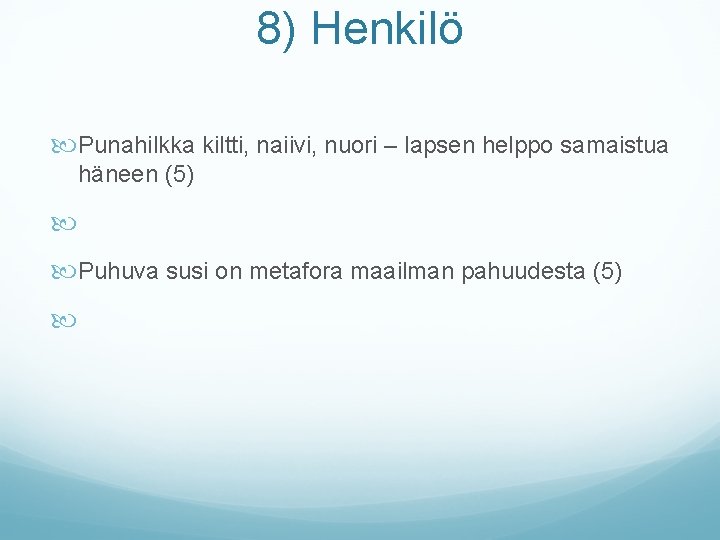 8) Henkilö

Punahilkka kiltti, naiivi, nuori – lapsen helppo samaistua häneen (5)

Puhuva susi on metafora maailman pahuudesta (5)